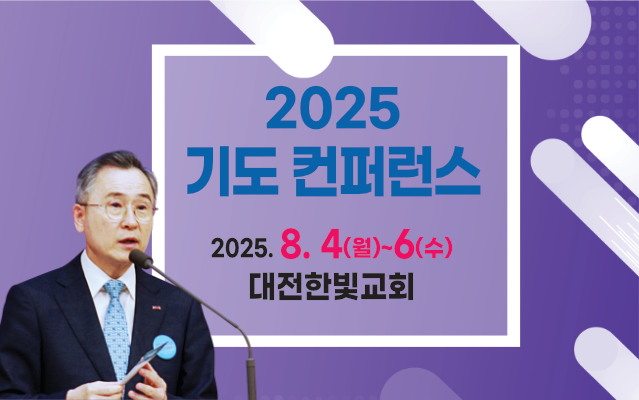 2025
기도 컨퍼런스

2025. 8. 4(월)~6(수)
대전한빛교회